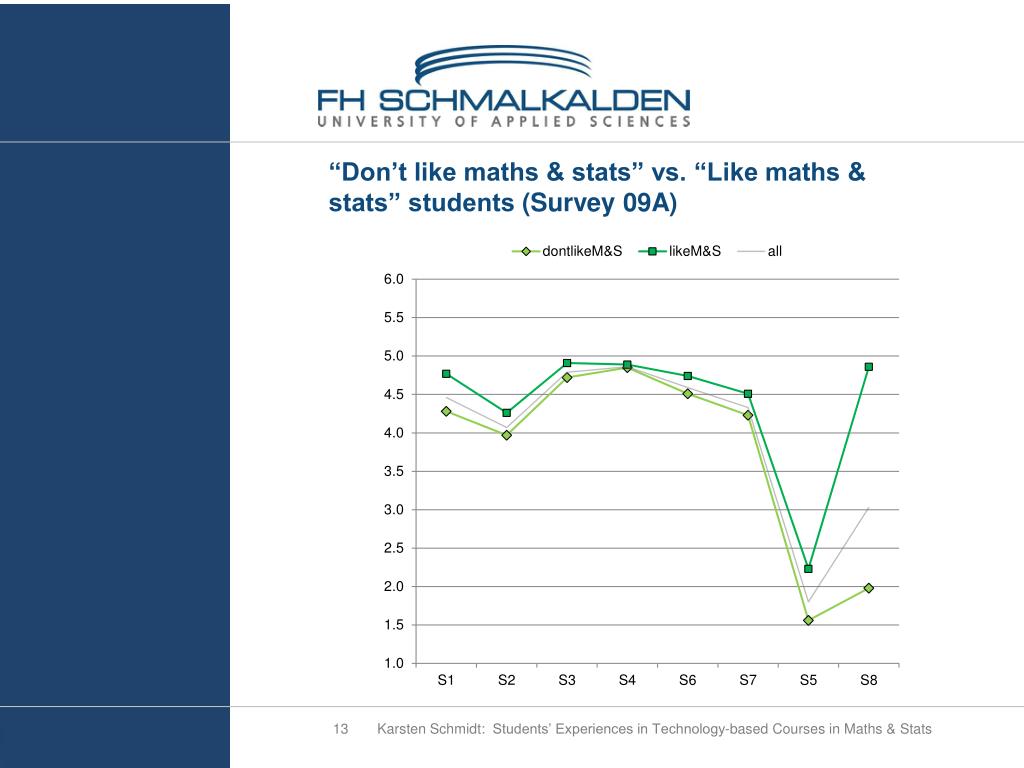 FH SCHMALKALDEN
UNIVERSITY OF APPLIED SCIENCES

“Don’t like maths & stats” vs. “Like maths & stats” students (Survey 09A)

dontlikeM&S likeM&S all

6.0
5.5
5.0
4.5
4.0
3.5
3.0
2.5
2.0
1.5
1.0

S1 S2 S3 S4 S6 S7 S5 S8

13 Karsten Schmidt: Students’ Experiences in Technology-based Courses in Maths & Stats